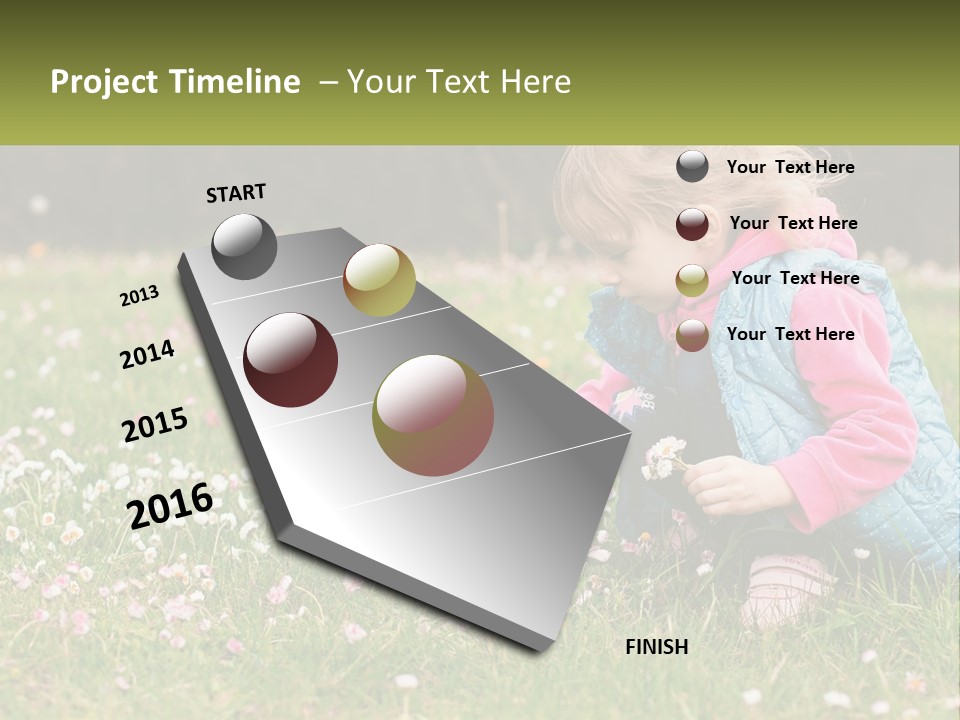 Project Timeline – Your Text Here

START

2013

2014

2015

2016

FINISH

Your Text Here

Your Text Here

Your Text Here

Your Text Here